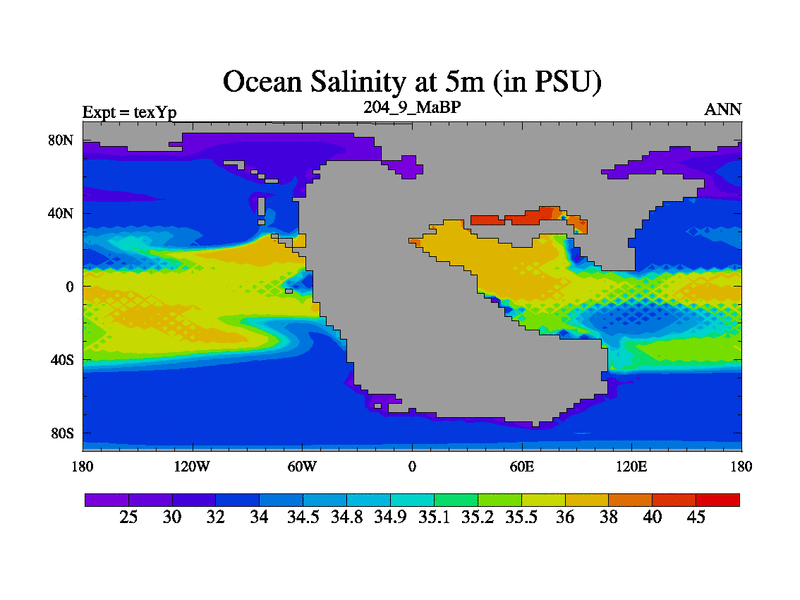 Ocean Salinity at 5m (in PSU)

Expt = texYp

204_9_MaBP

ANN

80N

40N

0

40S

80S

180

120W

60W

0

60E

120E

180

25 30 32 34 34.5 34.8 34.9 35.1 35.2 35.5 36 38 40 45